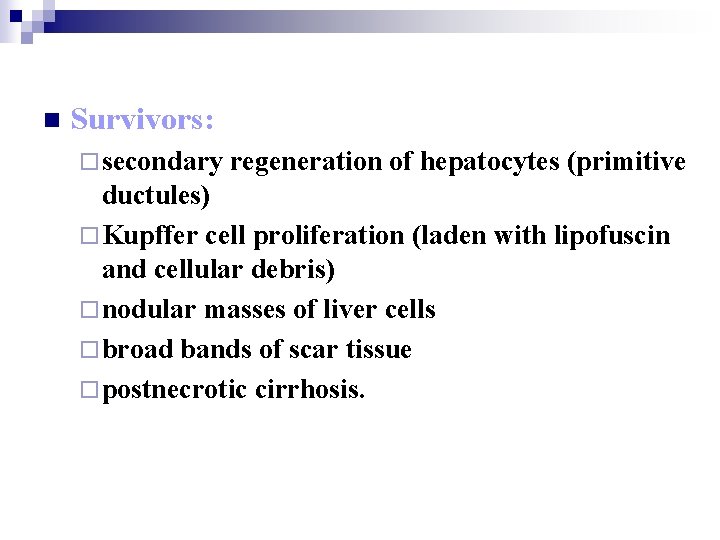 Survivors:

secondary regeneration of hepatocytes (primitive ductules)

Kupffer cell proliferation (laden with lipofuscin and cellular debris)

nodular masses of liver cells

broad bands of scar tissue

postnecrotic cirrhosis.